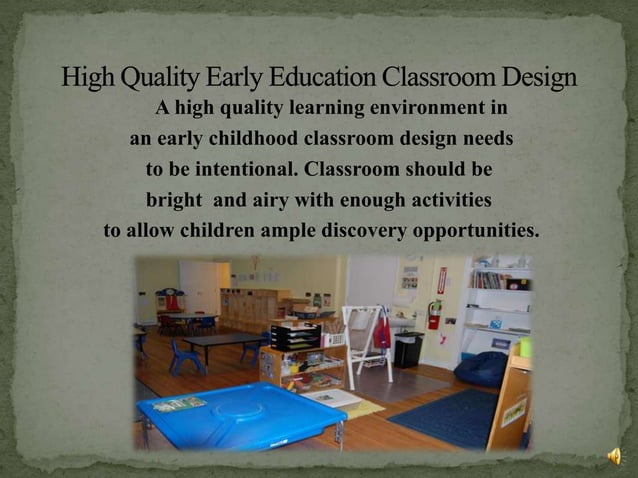 High Quality Early Education Classroom Design

A high quality learning environment in an early childhood classroom design needs to be intentional. Classroom should be bright and airy with enough activities to allow children ample discovery opportunities.